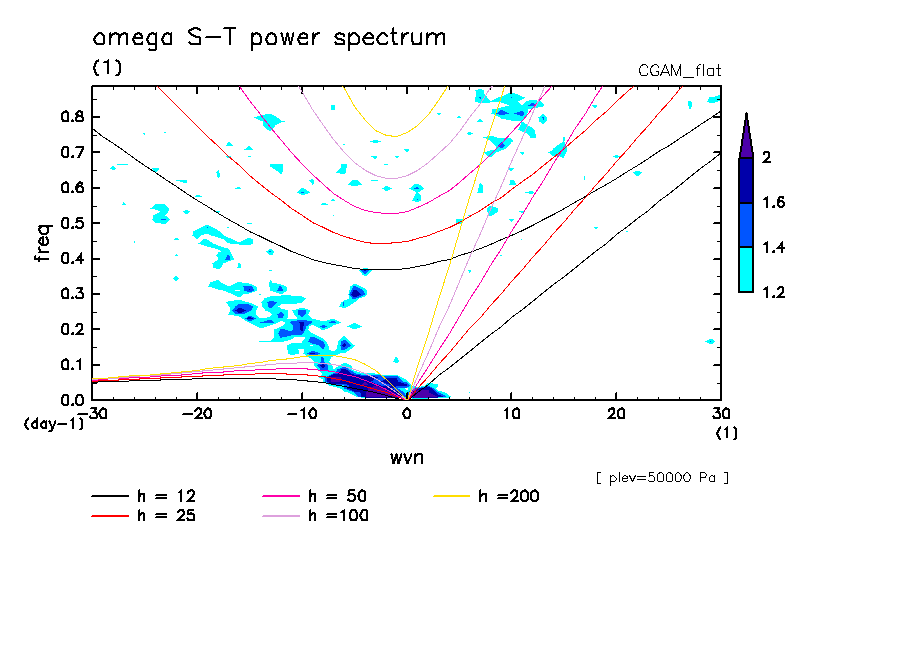 omega S-T power spectrum
(1)
CGAM_flat

freq
0.8
0.7
0.6
0.5
0.4
0.3
0.2
0.1
0.0
(day-1)
-30 -20 -10 0 10 20 30
(1)
wvn

2
1.6
1.4
1.2

[ plev=50000 Pa ]

h = 12
h = 25
h = 50
h =100
h =200